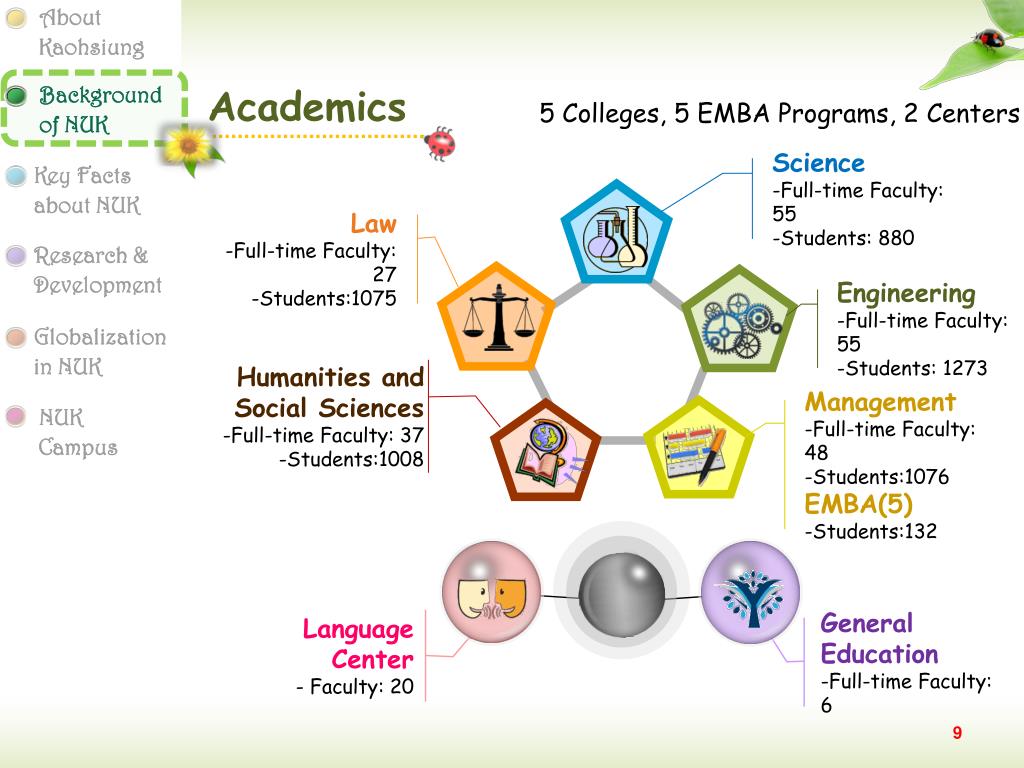 About Kaohsiung

Background of NUK

Key Facts about NUK

Research & Development

Globalization in NUK

NUK Campus

Academics

5 Colleges, 5 EMBA Programs, 2 Centers

Science
-Full-time Faculty: 55
-Students: 880

Law
-Full-time Faculty: 27
-Students:1075

Engineering
-Full-time Faculty: 55
-Students: 1273

Humanities and Social Sciences
-Full-time Faculty: 37
-Students:1008

Management
-Full-time Faculty: 48
-Students:1076

EMBA(5)
-Students:132

Language Center
- Faculty: 20

General Education
-Full-time Faculty: 6

9